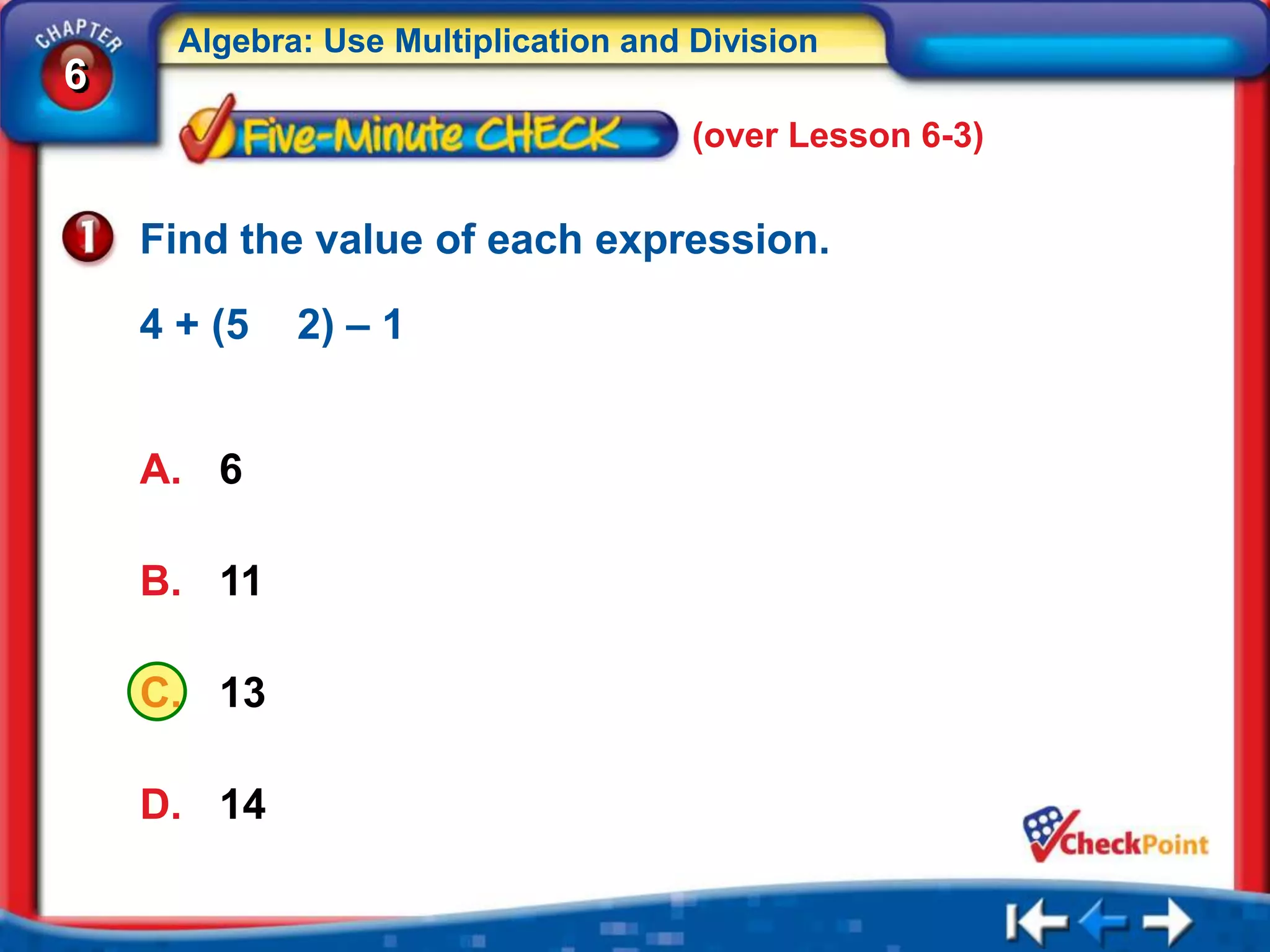 CHAPTER 6

Algebra: Use Multiplication and Division

Five-Minute CHECK (over Lesson 6-3)

1 Find the value of each expression.

4 + (5  2) – 1

A. 6

B. 11

C. 13

D. 14

CheckPoint